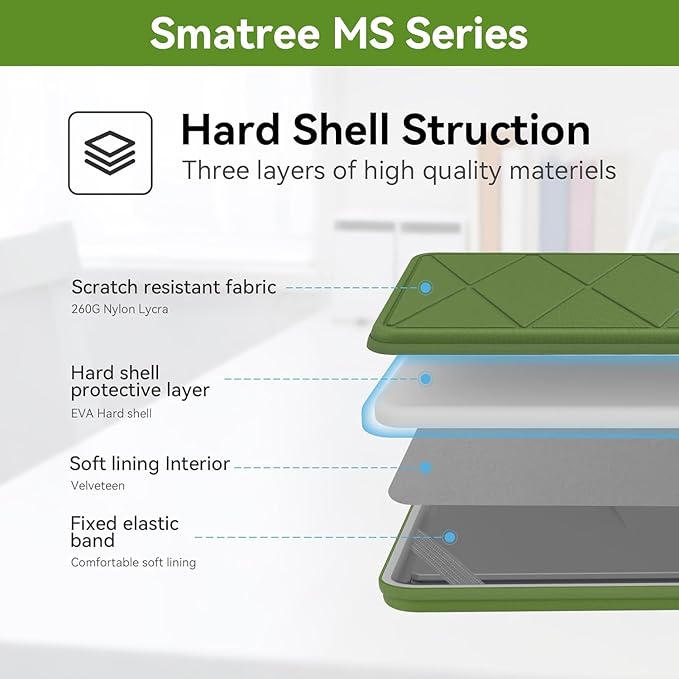 Smatree MS Series

Hard Shell Struction
Three layers of high quality materiels

Scratch resistant fabric
260G Nylon Lycra

Hard shell protective layer
EVA Hard shell

Soft lining Interior
Velveteen

Fixed elastic band
Comfortable soft lining